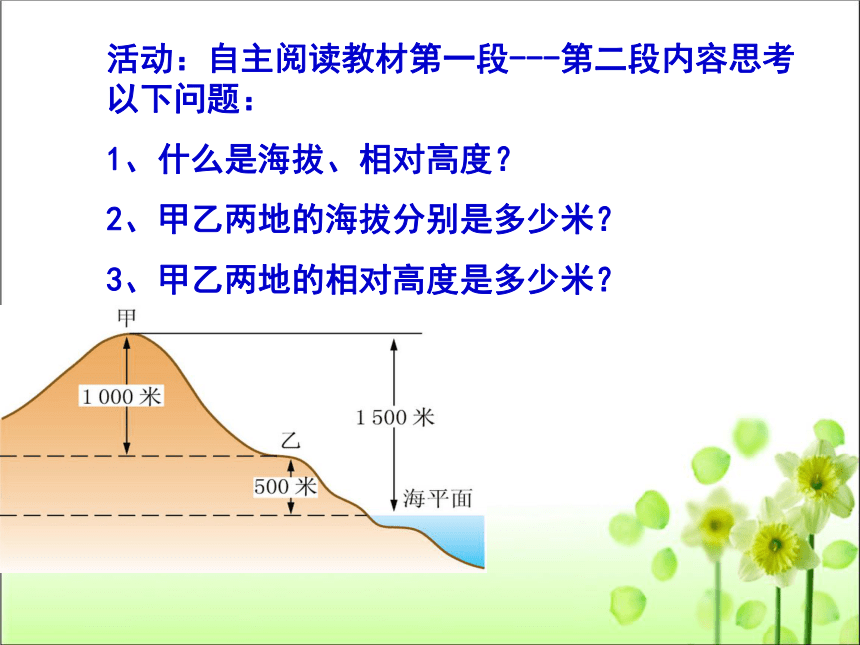 活动：自主阅读教材第一段---第二段内容思考以下问题：

1、什么是海拔、相对高度？

2、甲乙两地的海拔分别是多少米？

3、甲乙两地的相对高度是多少米？

甲

1 000 米

1 500 米

乙

500 米

海平面